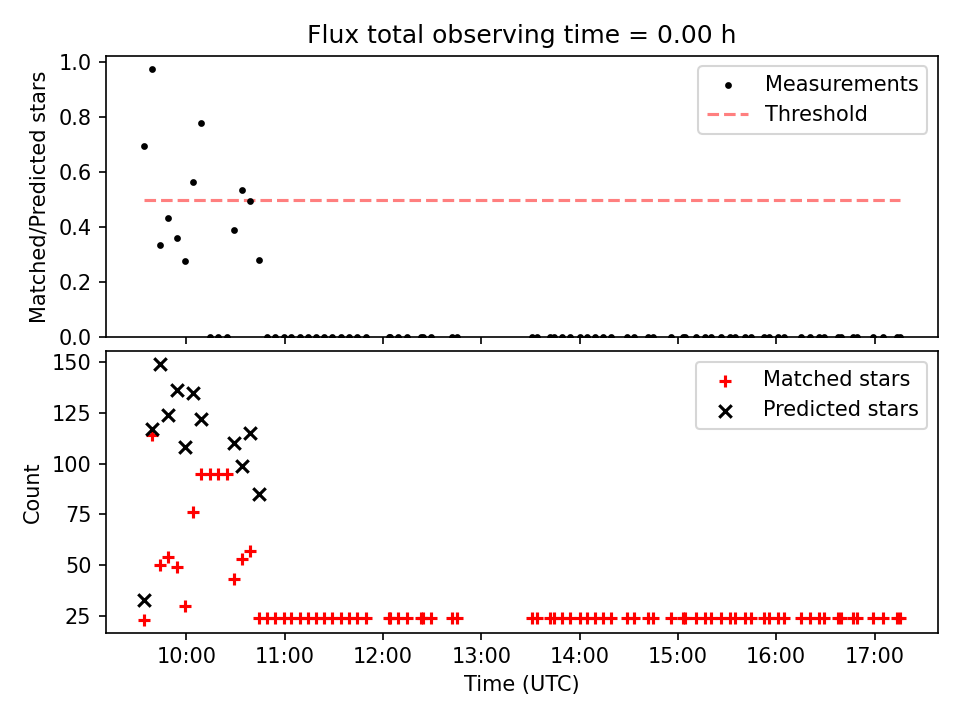 Flux total observing time = 0.00 h

Matched/Predicted stars

1.0
0.8
0.6
0.4
0.2
0.0

Measurements
Threshold

Count

150
125
100
75
50
25

Matched stars
Predicted stars

10:00
11:00
12:00
13:00
14:00
15:00
16:00
17:00

Time (UTC)